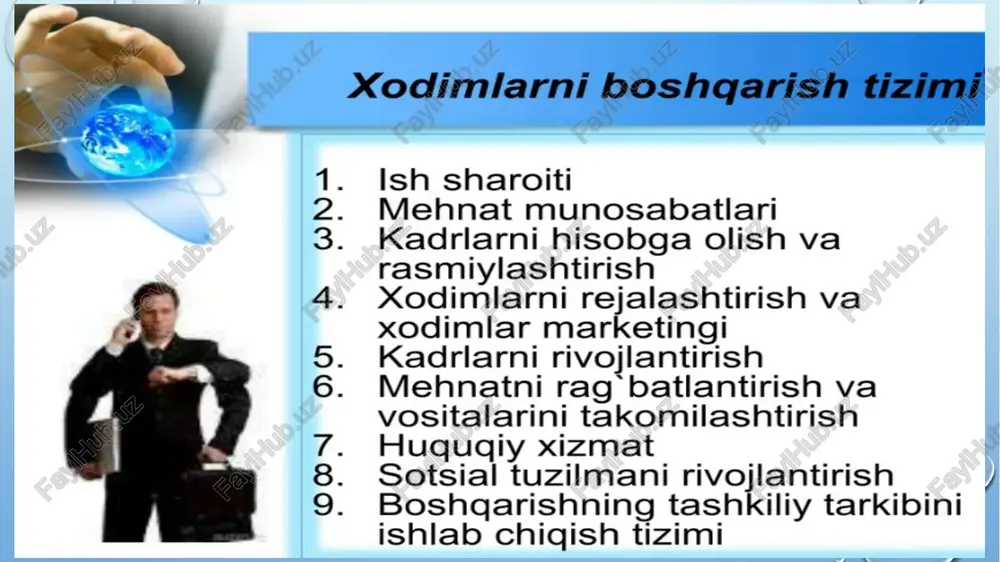 Xodimlarni boshqarish tizimi

1. Ish sharoiti
2. Mehnat munosabatlari
3. Kadrlarni hisobga olish va rasmiylashtirish
4. Xodimlarni rejalashtirish va xodimlar marketingi
5. Kadrlarni rivojlantirish
6. Mehnatni rag`batlantirish va vositalarini takomilashtirish
7. Huquqiy xizmat
8. Sotsial tuzilmani rivojlantirish
9. Boshqarishning tashkiliy tarkibini ishlab chiqish tizimi

FaylHub.uz